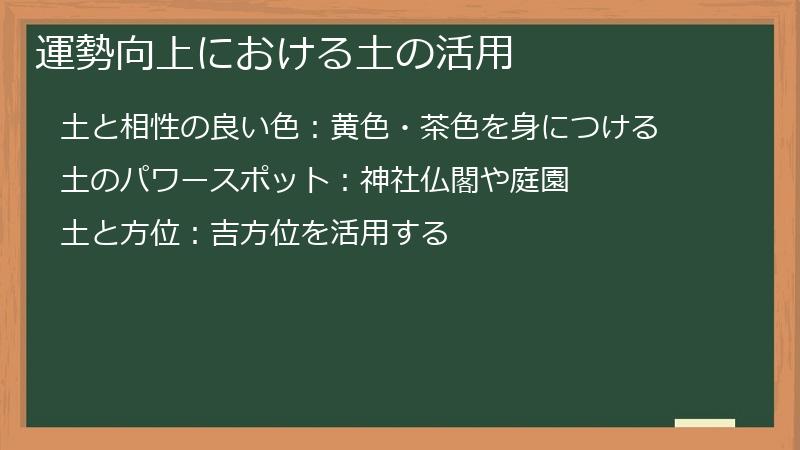 運勢向上における土の活用

土と相性の良い色：黄色・茶色を身につける

土のパワースポット：神社仏閣や庭園

土と方位：吉方位を活用する